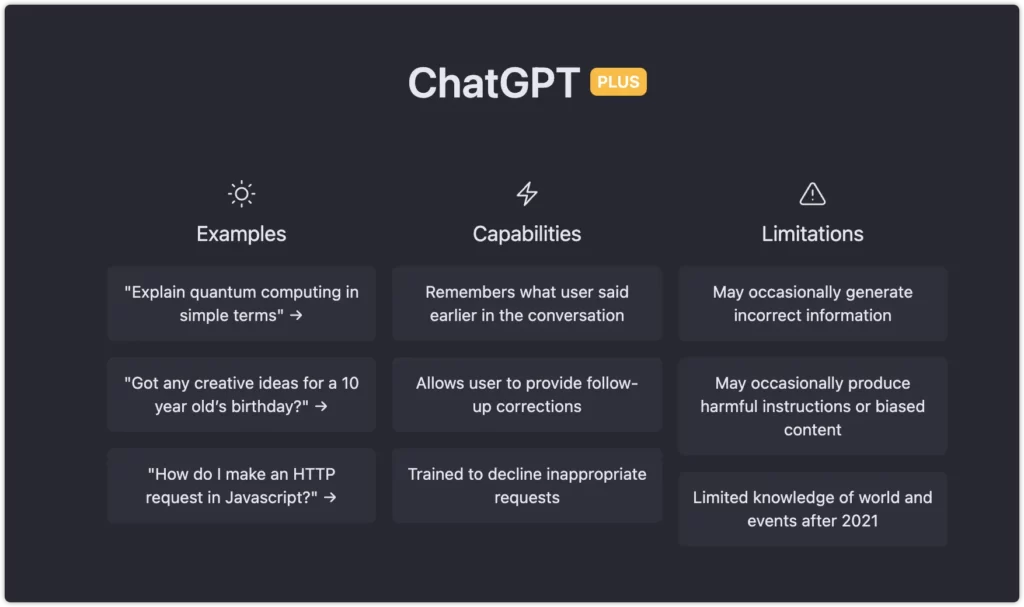 ChatGPT PLUS

Examples

"Explain quantum computing in simple terms" →

"Got any creative ideas for a 10 year old's birthday?" →

"How do I make an HTTP request in Javascript?" →

Capabilities

Remembers what user said earlier in the conversation

Allows user to provide follow-up corrections

Trained to decline inappropriate requests

Limitations

May occasionally generate incorrect information

May occasionally produce harmful instructions or biased content

Limited knowledge of world and events after 2021